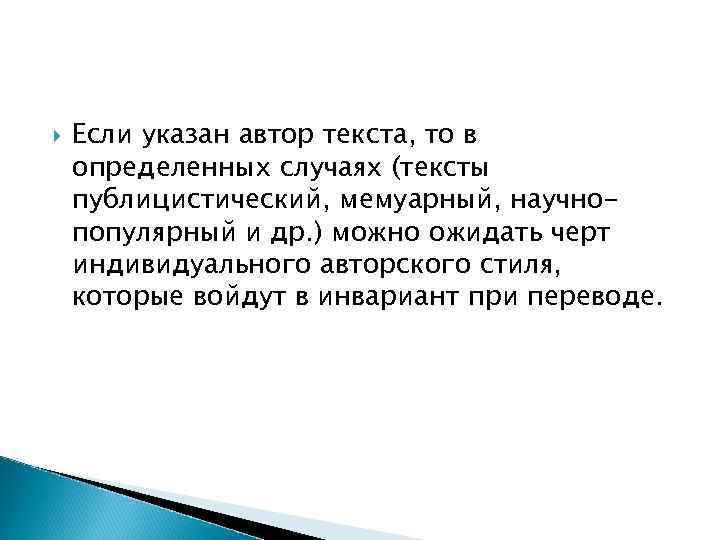 Если указан автор текста, то в определенных случаях (тексты публицистический, мемуарный, научно-популярный и др.) можно ожидать черт индивидуального авторского стиля, которые войдут в инвариант при переводе.